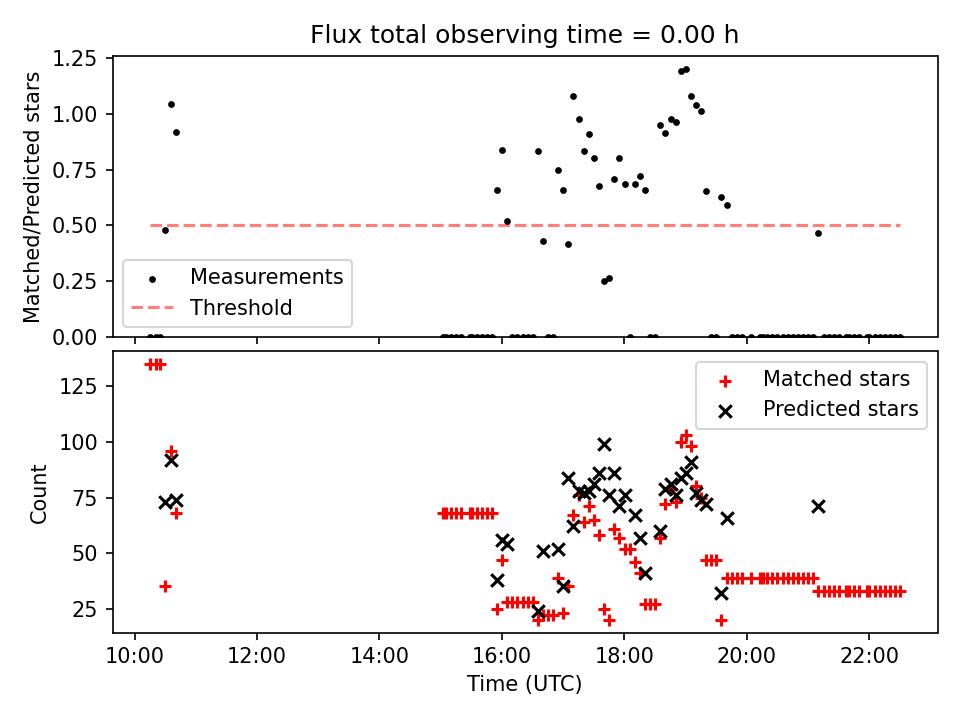 Flux total observing time = 0.00 h

Matched/Predicted stars

1.25
1.00
0.75
0.50
0.25
0.00

Measurements
Threshold

Count

125
100
75
50
25

Matched stars
Predicted stars

10:00
12:00
14:00
16:00
18:00
20:00
22:00

Time (UTC)